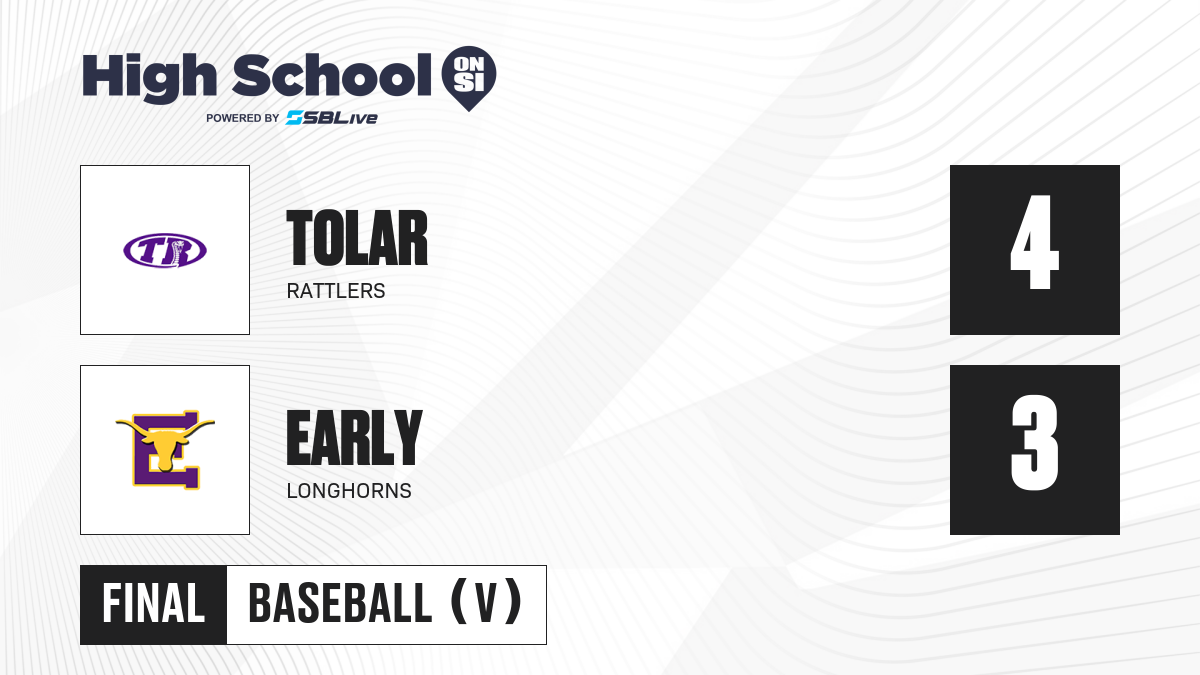 High School ON SI
POWERED BY SBLive

TR

TOLAR
RATTLERS

4

E

EARLY
LONGHORNS

3

FINAL BASEBALL (V)